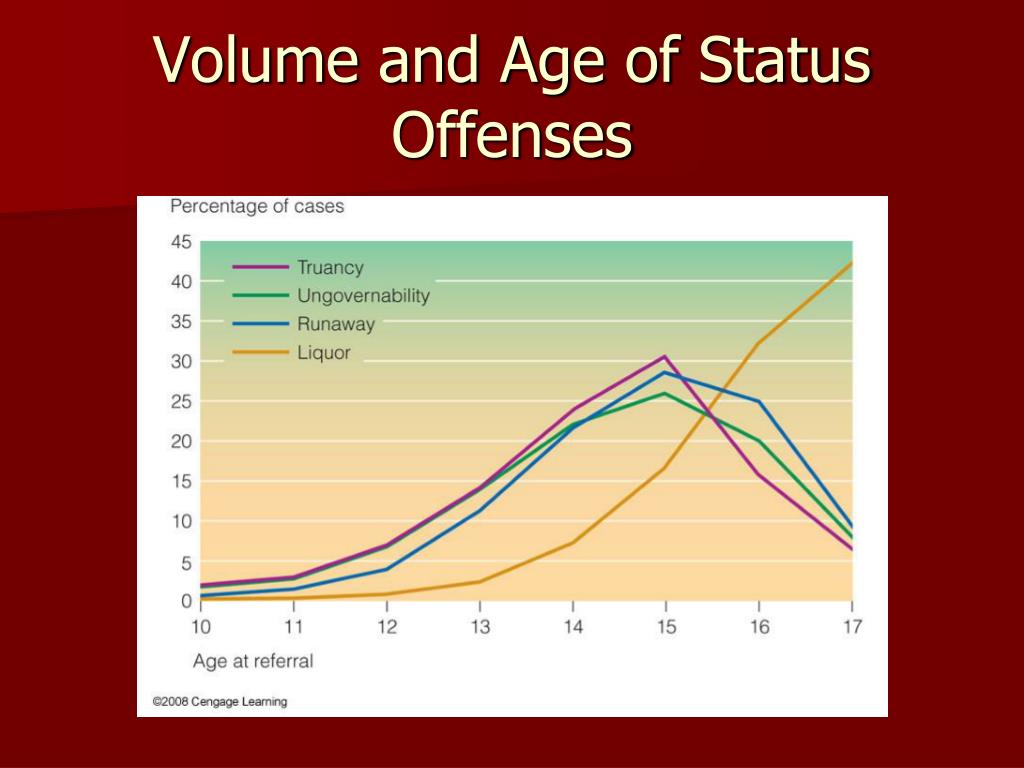 Volume and Age of Status Offenses

Percentage of cases

45
40
35
30
25
20
15
10
5
0

Truancy
Ungovernability
Runaway
Liquor

10 11 12 13 14 15 16 17

Age at referral

©2008 Cengage Learning